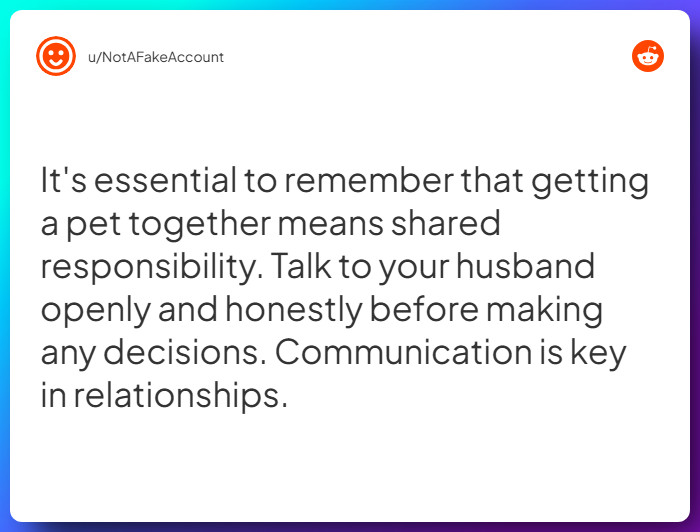 u/NotAFakeAccount

It's essential to remember that getting a pet together means shared responsibility. Talk to your husband openly and honestly before making any decisions. Communication is key in relationships.